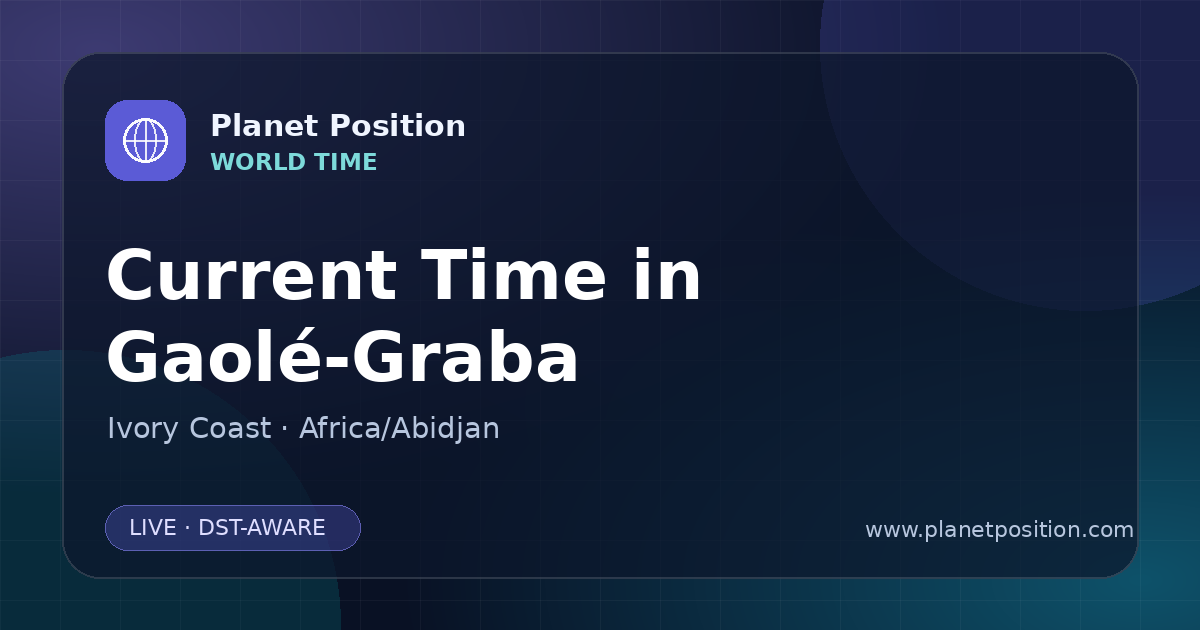 Planet Position
WORLD TIME

Current Time in Gaolé-Graba

Ivory Coast · Africa/Abidjan

LIVE · DST-AWARE

www.planetposition.com